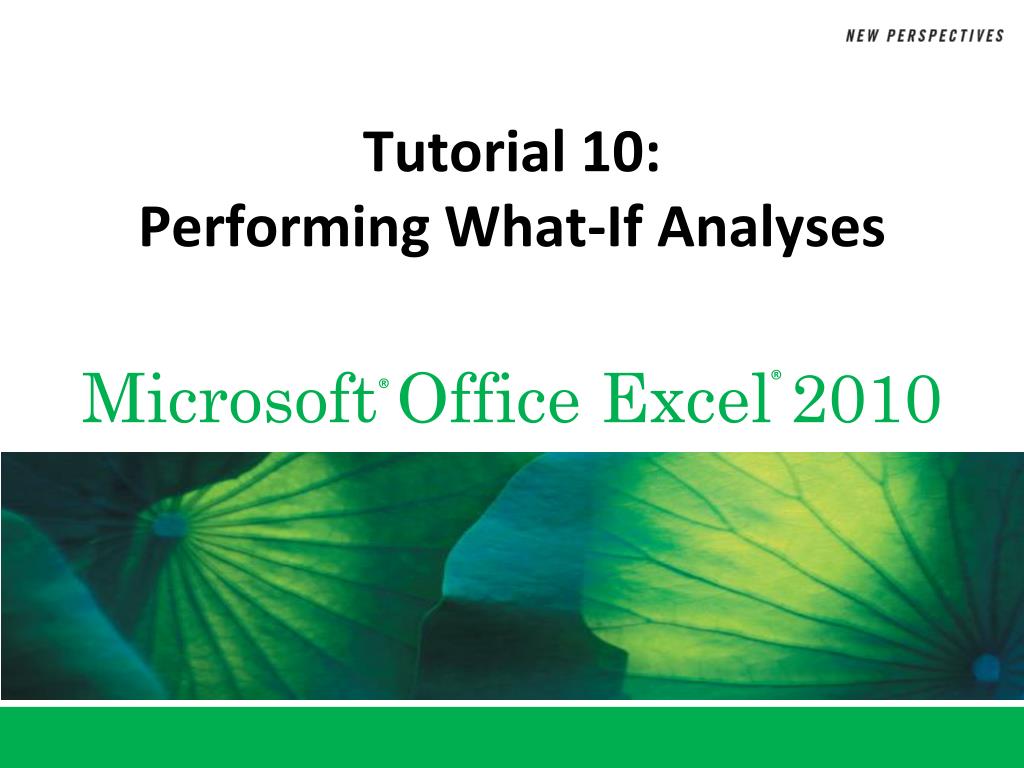 NEW PERSPECTIVES

Tutorial 10:
Performing What-If Analyses

Microsoft® Office Excel® 2010